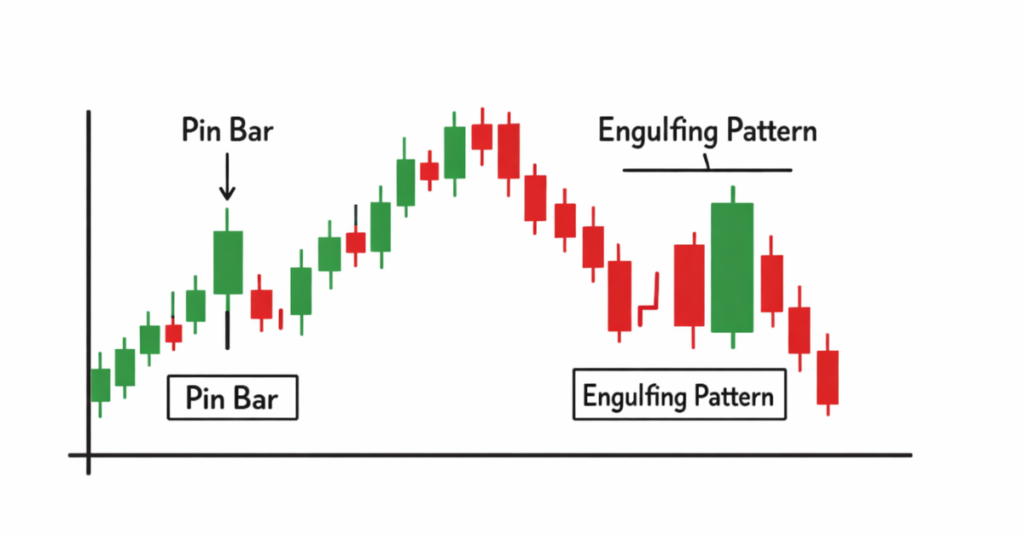 Pin Bar

Engulfing Pattern

Pin Bar

Engulfing Pattern